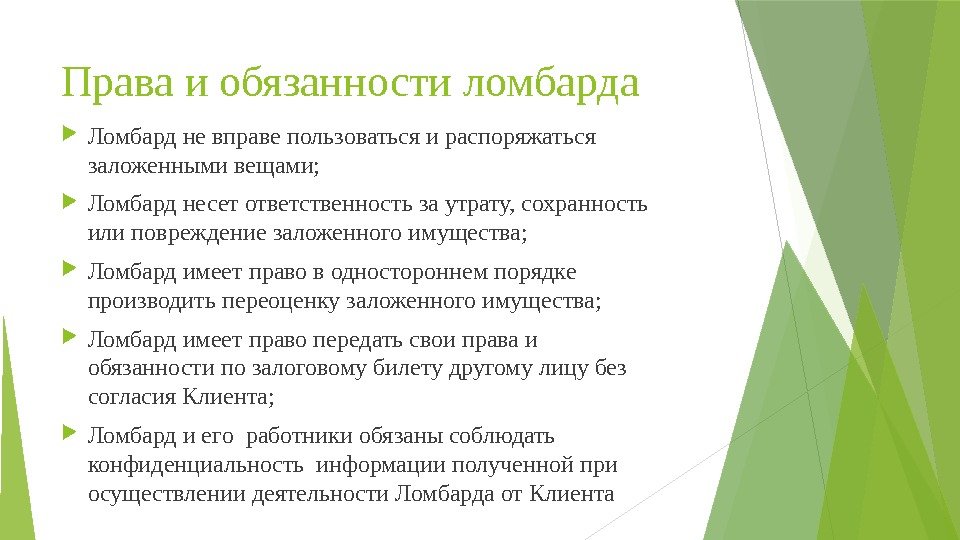 Права и обязанности ломбарда

Ломбард не вправе пользоваться и распоряжаться заложенными вещами;

Ломбард несет ответственность за утрату, сохранность или повреждение заложенного имущества;

Ломбард имеет право в одностороннем порядке производить переоценку заложенного имущества;

Ломбард имеет право передать свои права и обязанности по залоговому билету другому лицу без согласия Клиента;

Ломбард и его работники обязаны соблюдать конфиденциальность информации полученной при осуществлении деятельности Ломбарда от Клиента